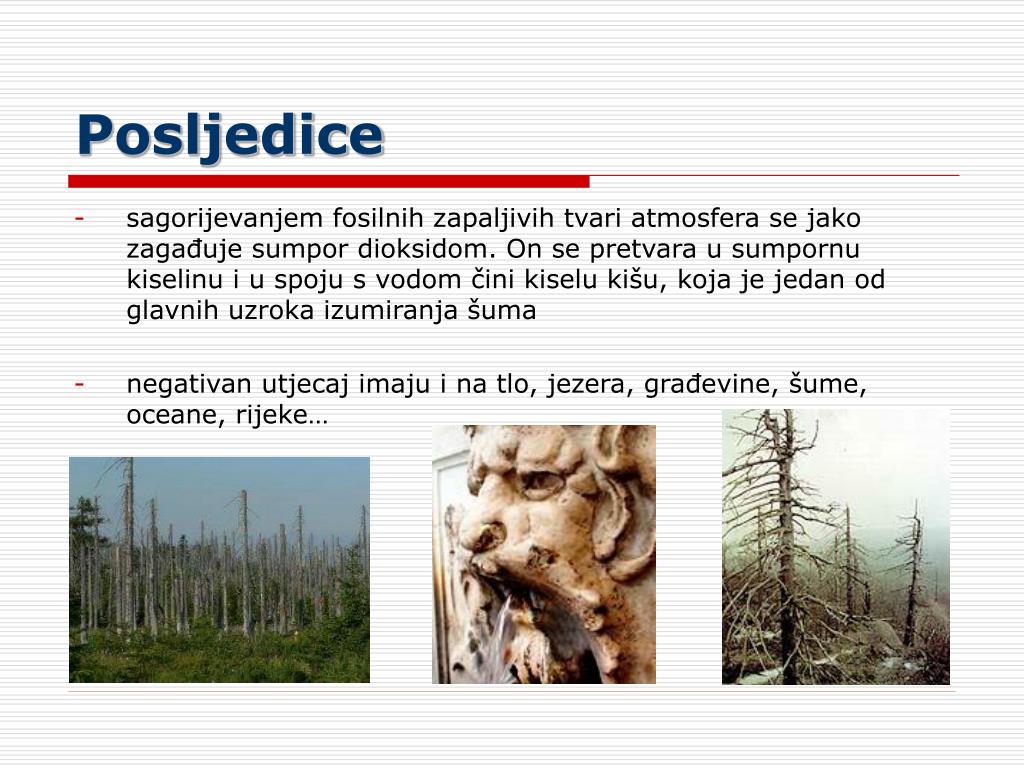 Posljedice

- sagorijevanjem fosilnih zapaljivih tvari atmosfera se jako zagađuje sumpor dioksidom. On se pretvara u sumpornu kiselinu i u spoju s vodom čini kiselu kišu, koja je jedan od glavnih uzroka izumiranja šuma

- negativan utjecaj imaju i na tlo, jezera, građevine, šume, oceane, rijeke…